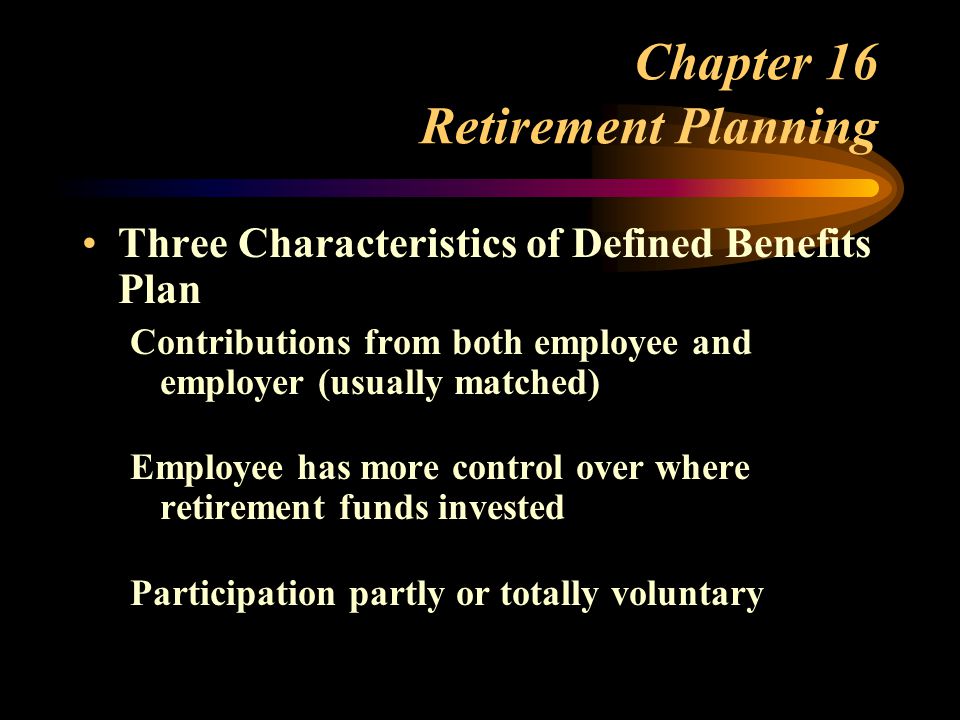 Chapter 16
Retirement Planning

• Three Characteristics of Defined Benefits Plan

Contributions from both employee and employer (usually matched)

Employee has more control over where retirement funds invested

Participation partly or totally voluntary